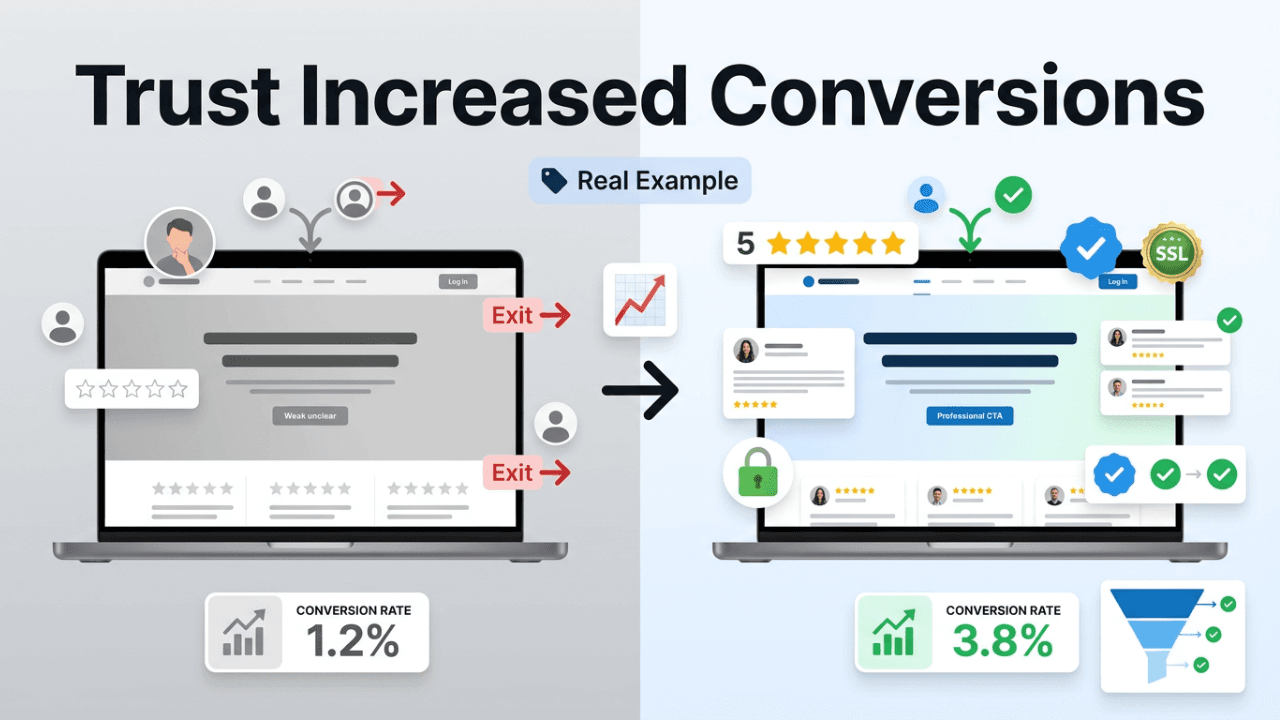 Trust Increased Conversions

Real Example

Log In

Exit

Weak unclear

Exit

CONVERSION RATE
1.2%

5

SSL

Log In

Professional CTA

CONVERSION RATE
3.8%